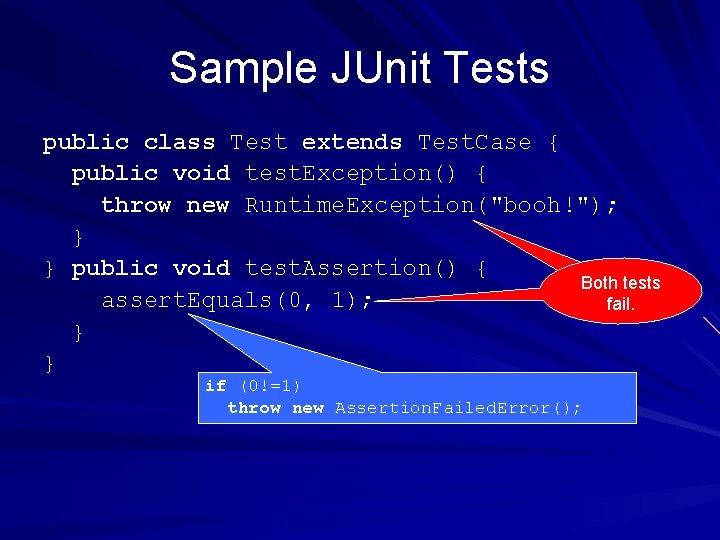 Sample JUnit Tests

public class Test extends TestCase {
  public void testException() {
    throw new RuntimeException("booh!");
  }
} public void testAssertion() {
    assertEquals(0, 1);
  }
}

Both tests fail.

if (0!=1)
  throw new AssertionFailedError();